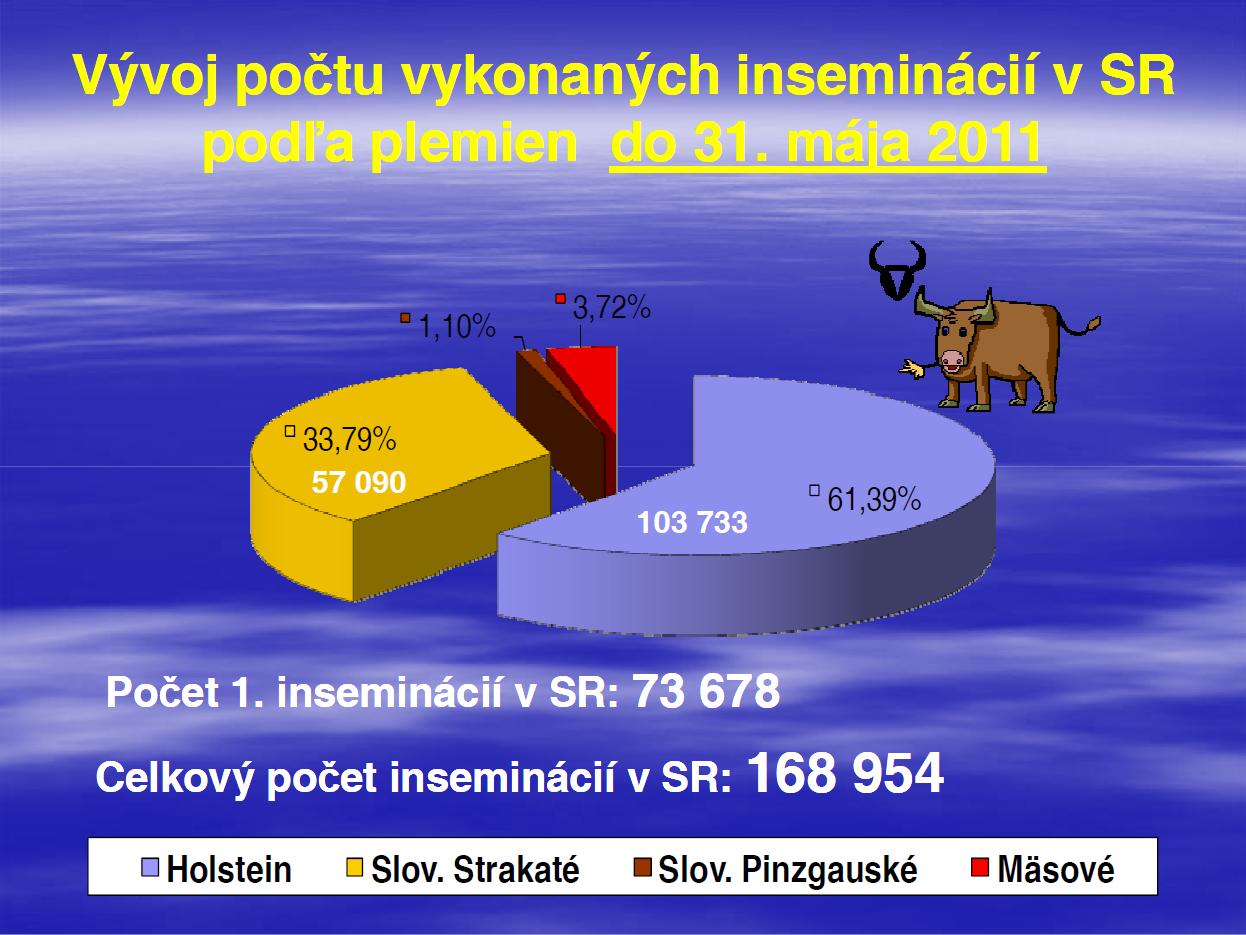 Vývoj počtu vykonaných inseminácií v SR podľa plemien do 31. mája 2011

1,10%

3,72%

33,79%

57 090

103 733

61,39%

Počet 1. inseminácií v SR: 73 678

Celkový počet inseminácií v SR: 168 954

Holstein Slov. Strakaté Slov. Pinzgauské Mäsové